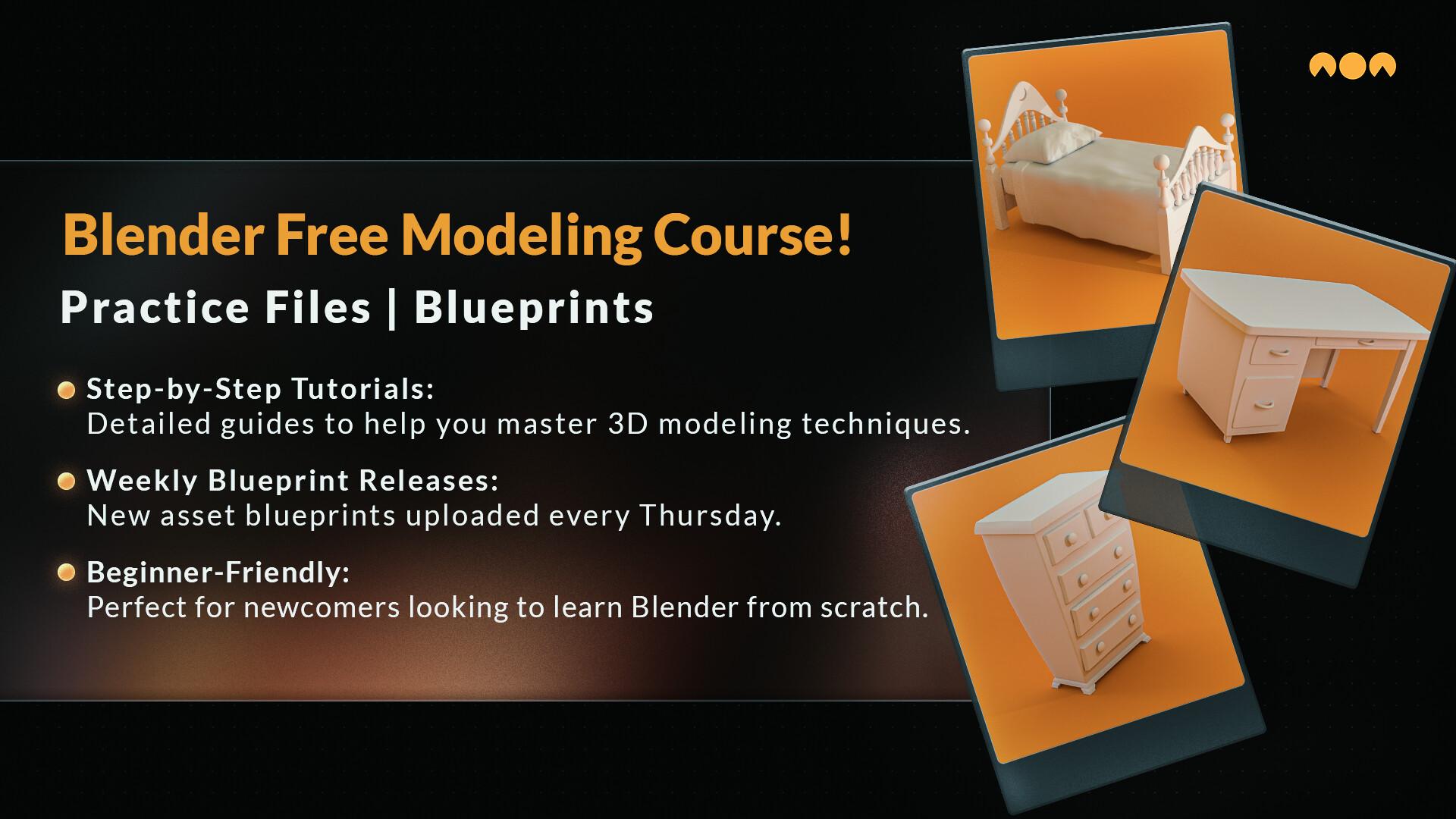 Blender Free Modeling Course!

Practice Files | Blueprints

Step-by-Step Tutorials:
Detailed guides to help you master 3D modeling techniques.

Weekly Blueprint Releases:
New asset blueprints uploaded every Thursday.

Beginner-Friendly:
Perfect for newcomers looking to learn Blender from scratch.